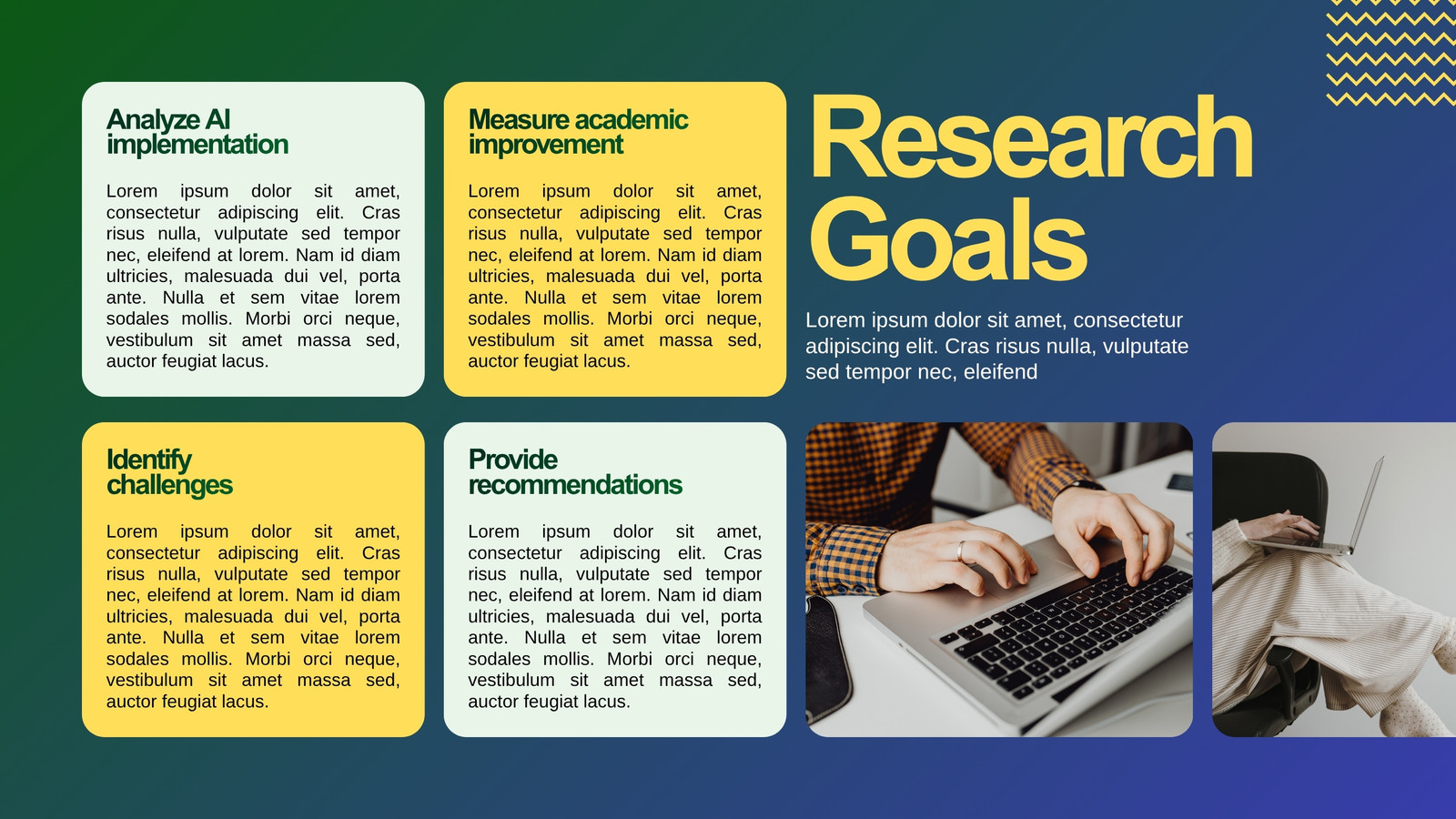 Analyze AI implementation

Lorem ipsum dolor sit amet, consectetur adipiscing elit. Cras risus nulla, vulputate sed tempor nec, eleifend at lorem. Nam id diam ultricies, malesuada dui vel, porta ante. Nulla et sem vitae lorem sodales mollis. Morbi orci neque, vestibulum sit amet massa sed, auctor feugiat lacus.

Measure academic improvement

Lorem ipsum dolor sit amet, consectetur adipiscing elit. Cras risus nulla, vulputate sed tempor nec, eleifend at lorem. Nam id diam ultricies, malesuada dui vel, porta ante. Nulla et sem vitae lorem sodales mollis. Morbi orci neque, vestibulum sit amet massa sed, auctor feugiat lacus.

Research Goals

Lorem ipsum dolor sit amet, consectetur adipiscing elit. Cras risus nulla, vulputate sed tempor nec, eleifend

Identify challenges

Lorem ipsum dolor sit amet, consectetur adipiscing elit. Cras risus nulla, vulputate sed tempor nec, eleifend at lorem. Nam id diam ultricies, malesuada dui vel, porta ante. Nulla et sem vitae lorem sodales mollis. Morbi orci neque, vestibulum sit amet massa sed, auctor feugiat lacus.

Provide recommendations

Lorem ipsum dolor sit amet, consectetur adipiscing elit. Cras risus nulla, vulputate sed tempor nec, eleifend at lorem. Nam id diam ultricies, malesuada dui vel, porta ante. Nulla et sem vitae lorem sodales mollis. Morbi orci neque, vestibulum sit amet massa sed, auctor feugiat lacus.